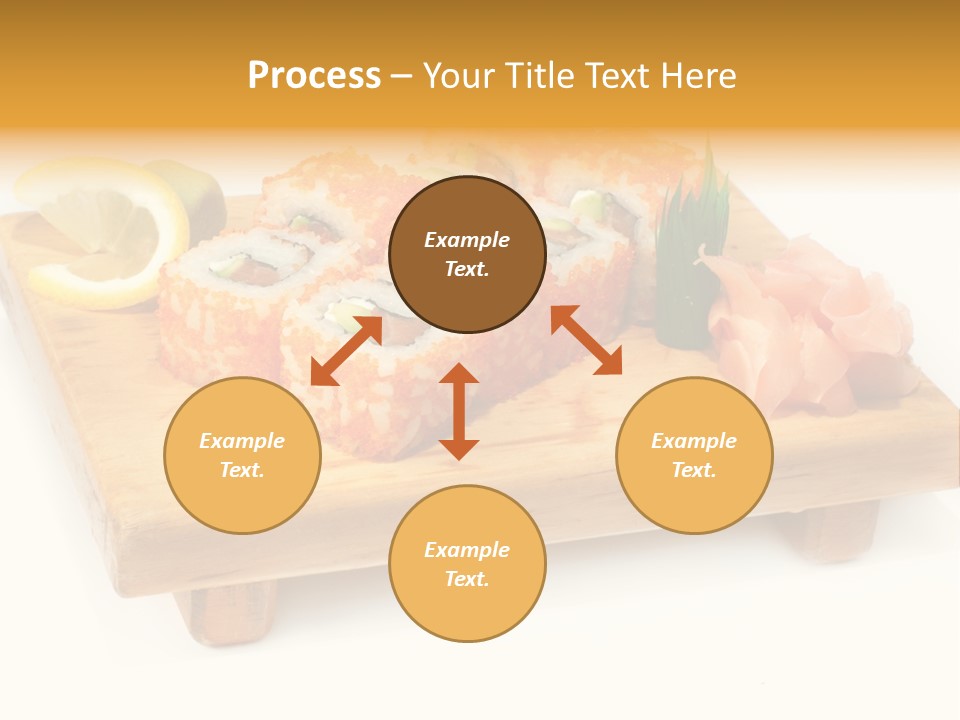 Process – Your Title Text Here

Example Text.

Example Text.

Example Text.

Example Text.